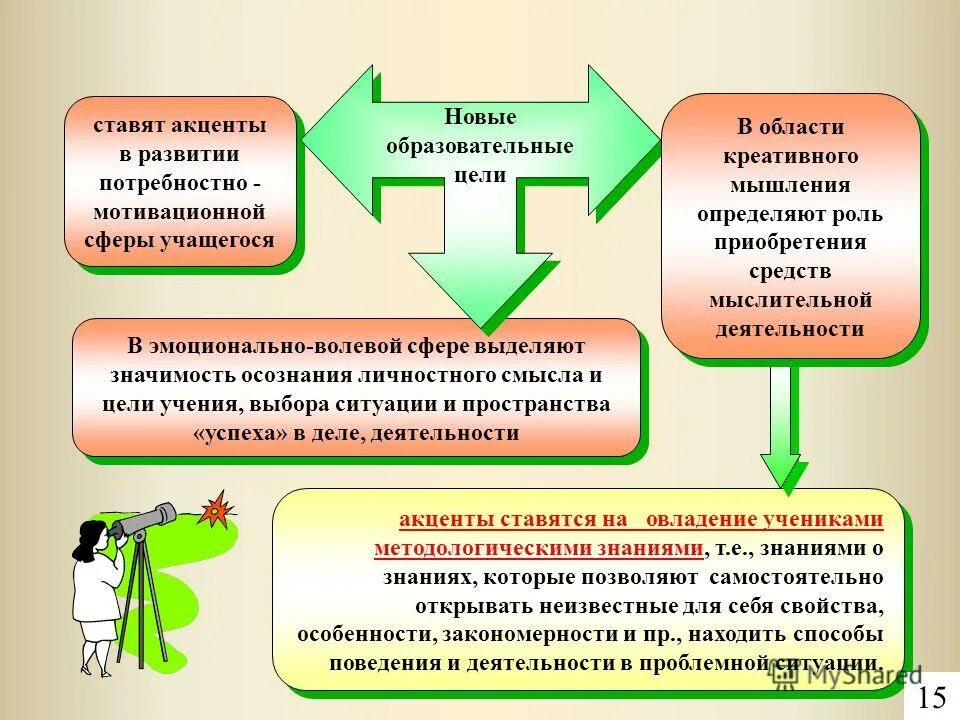 ставят акценты в развитии потребностно - мотивационной сферы учащегося

Новые образовательные цели

В области креативного мышления определяют роль приобретения средств мыслительной деятельности

В эмоционально-волевой сфере выделяют значимость осознания личностного смысла и цели учения, выбора ситуации и пространства «успеха» в деле, деятельности

акценты ставятся на овладение учениками методологическими знаниями, т.е., знаниями о знаниях, которые позволяют самостоятельно открывать неизвестные для себя свойства, особенности, закономерности и пр., находить способы поведения и деятельности в проблемной ситуации.

MyShared

15